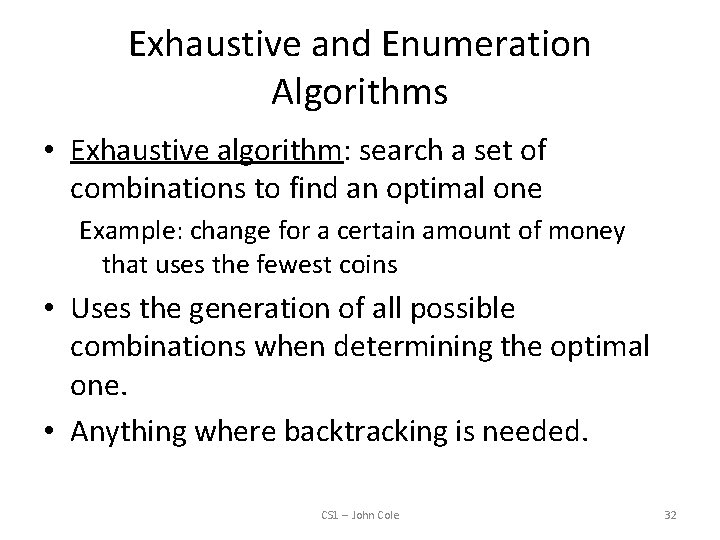 Exhaustive and Enumeration Algorithms

• Exhaustive algorithm: search a set of combinations to find an optimal one

Example: change for a certain amount of money that uses the fewest coins

• Uses the generation of all possible combinations when determining the optimal one.

• Anything where backtracking is needed.

CS1 – John Cole

32